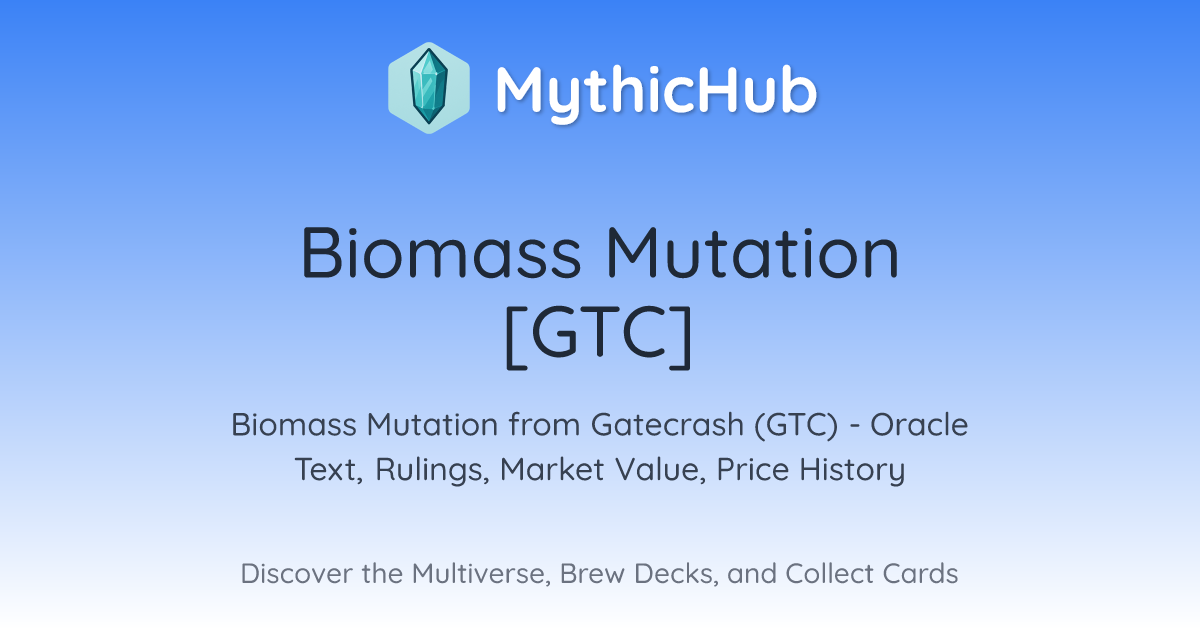 MythicHub

Biomass Mutation [GTC]

Biomass Mutation from Gatecrash (GTC) - Oracle Text, Rulings, Market Value, Price History

Discover the Multiverse, Brew Decks, and Collect Cards